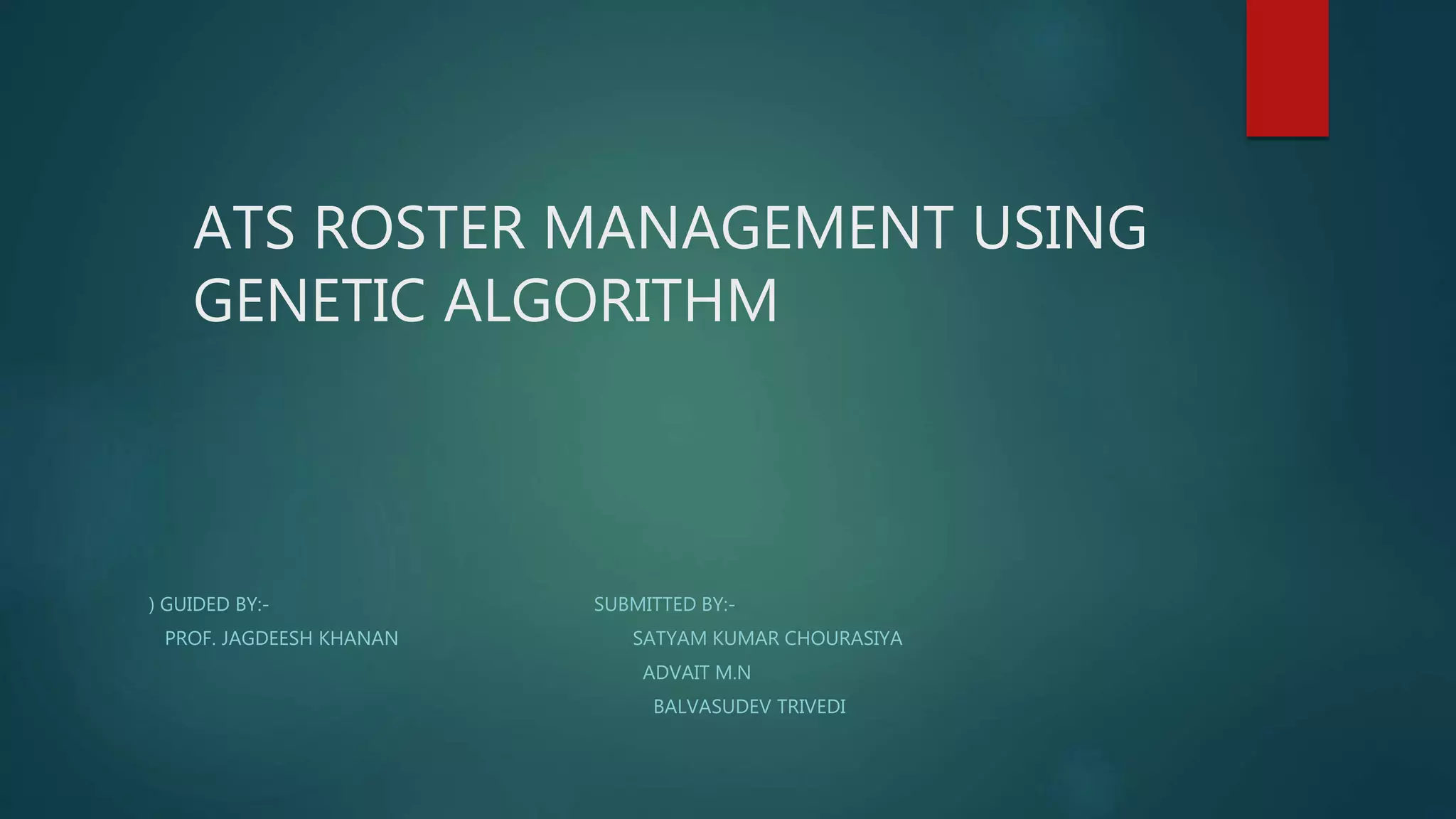 ATS ROSTER MANAGEMENT USING GENETIC ALGORITHM

) GUIDED BY:-
PROF. JAGDEESH KHANAN

SUBMITTED BY:-
SATYAM KUMAR CHOURASIYA
ADVAIT M.N
BALVASUDEV TRIVEDI